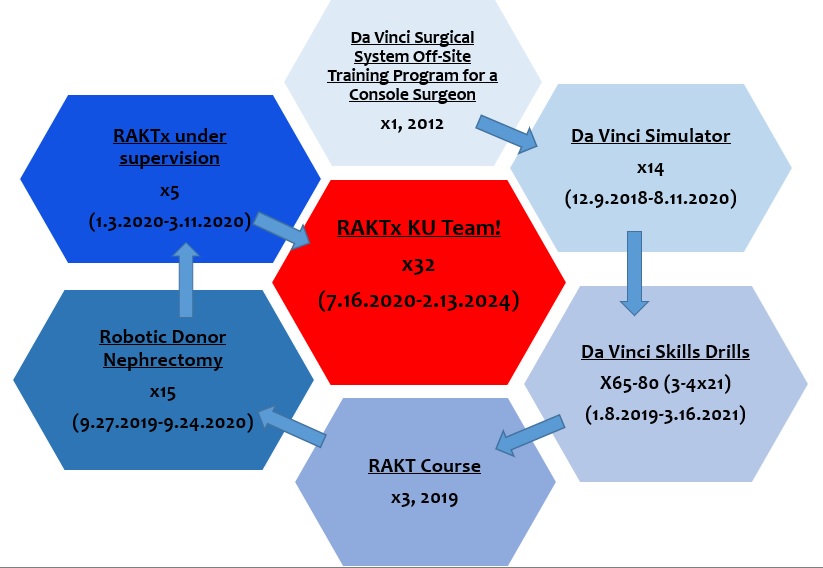 Da Vinci Surgical System Off-Site Training Program for a Console Surgeon

x1, 2012

Da Vinci Simulator

x14

(12.9.2018-8.11.2020)

Da Vinci Skills Drills

X65-80 (3-4x21)

(1.8.2019-3.16.2021)

RAKT Course

x3, 2019

Robotic Donor Nephrectomy

x15

(9.27.2019-9.24.2020)

RAKTx under supervision

x5

(1.3.2020-3.11.2020)

RAKTx KU Team!

x32

(7.16.2020-2.13.2024)